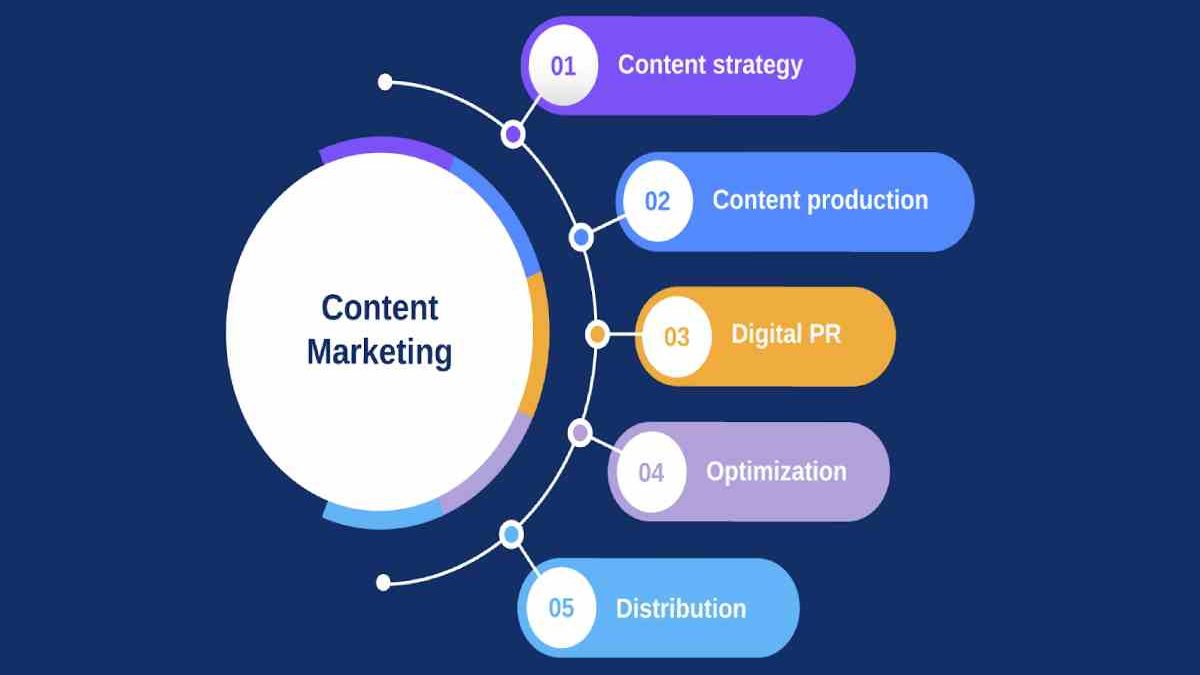 Content Marketing

01 Content strategy

02 Content production

03 Digital PR

04 Optimization

05 Distribution